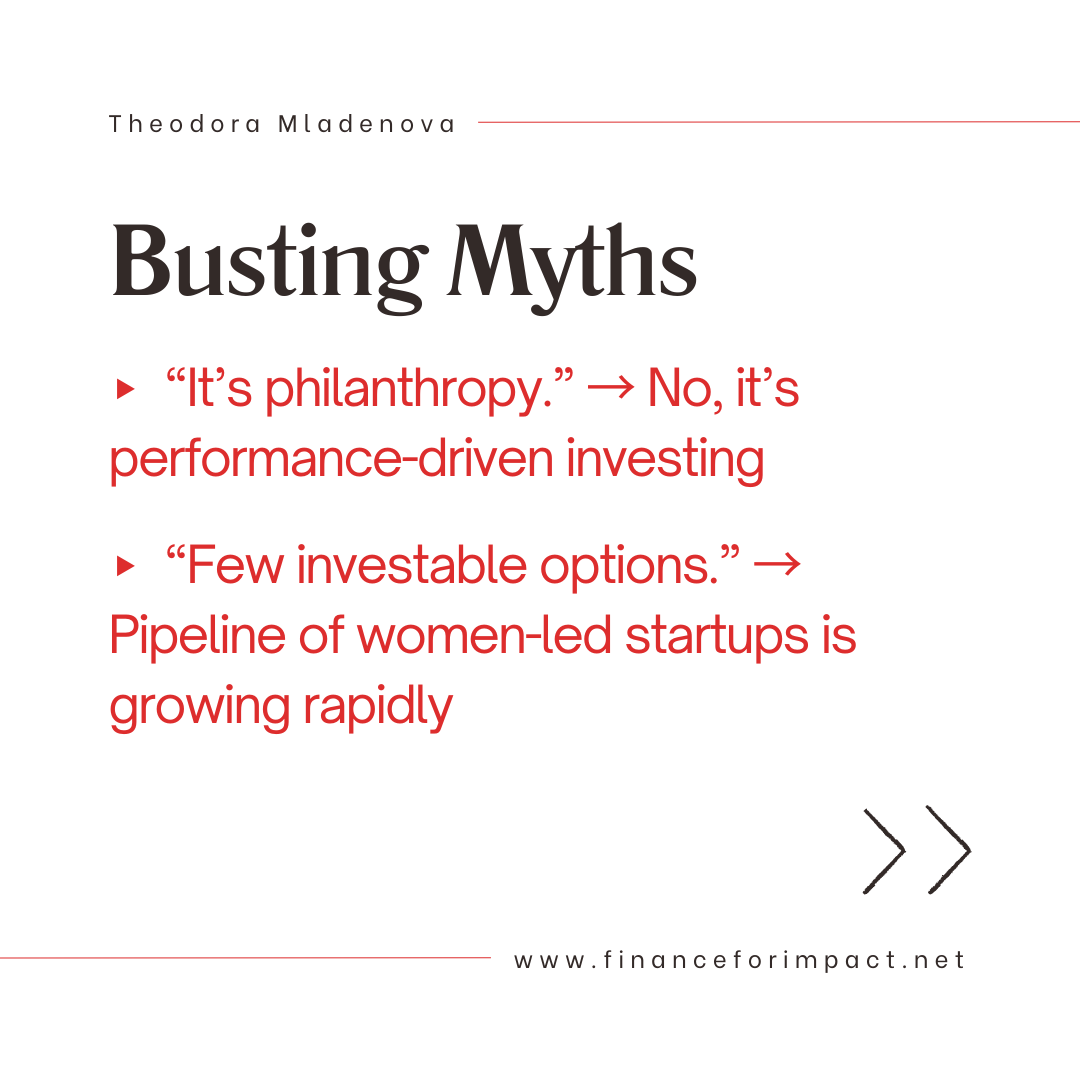 Theodora Mladenova

Busting Myths

▸ “It’s philanthropy.” → No, it’s performance-driven investing

▸ “Few investable options.” → Pipeline of women-led startups is growing rapidly

www.financeforimpact.net